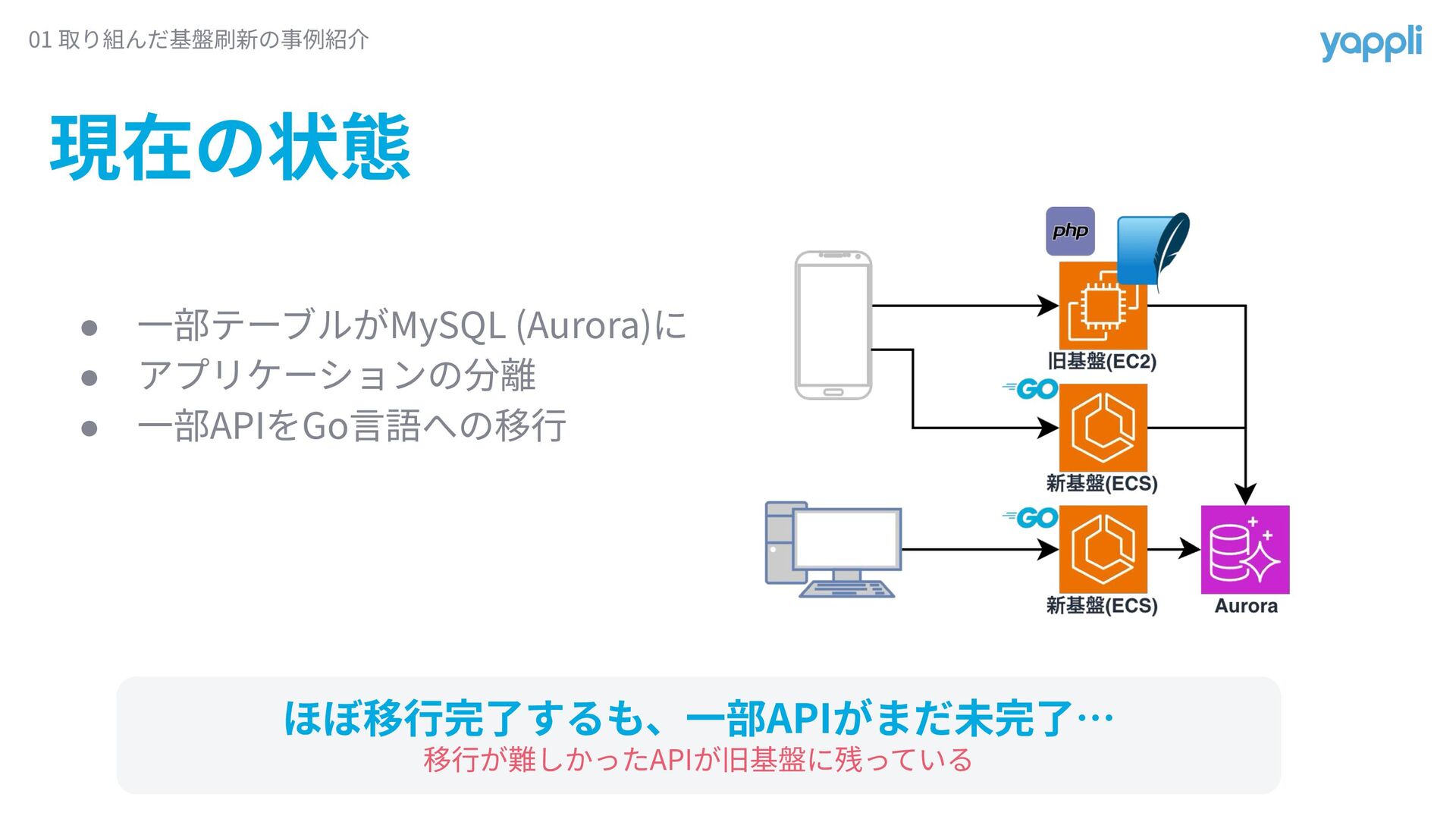 01 取り組んだ基盤刷新の事例紹介

yappli

現在の状態

● 一部テーブルがMySQL (Aurora)に
● アプリケーションの分離
● 一部APIをGo言語への移行

php

旧基盤(EC2)

GO

新基盤(ECS)

GO

新基盤(ECS)

Aurora

ほぼ移行完了するも、一部APIがまだ未完了…
移行が難しかったAPIが旧基盤に残っている